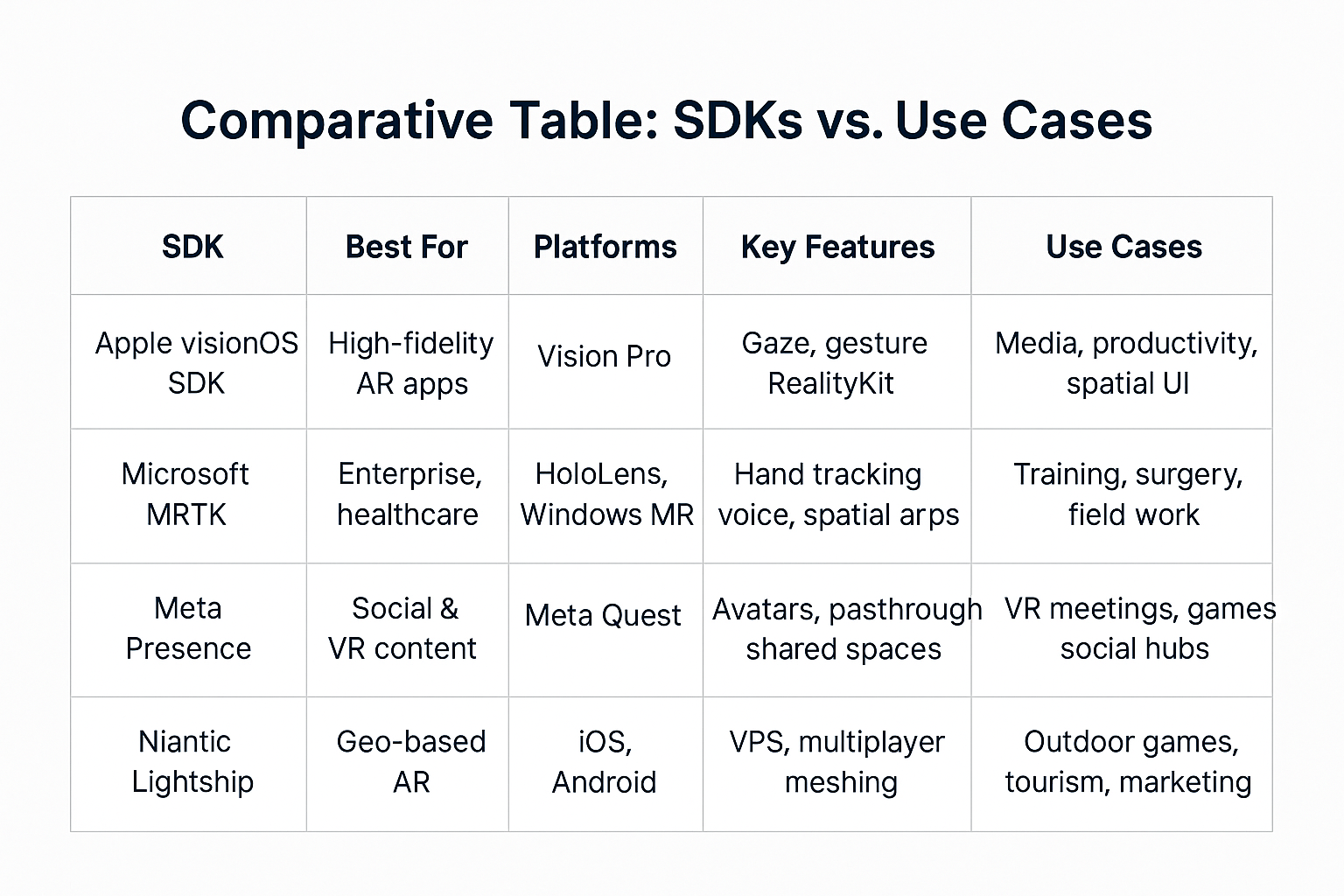 Comparative Table: SDKs vs. Use Cases

| SDK | Best For | Platforms | Key Features | Use Cases |
|---|---|---|---|---|
| Apple visionOS SDK | High-fidelity AR apps | Vision Pro | Gaze, gesture RealityKit | Media, productivity, spatial UI |
| Microsoft MRTK | Enterprise, healthcare | HoloLens, Windows MR | Hand tracking voice, spatial arps | Training, surgery, field work |
| Meta Presence | Social & VR content | Meta Quest | Avatars, pasthrough shared spaces | VR meetings, games social hubs |
| Niantic Lightship | Geo-based AR | iOS, Android | VPS, multiplayer meshing | Outdoor games, tourism, marketing |